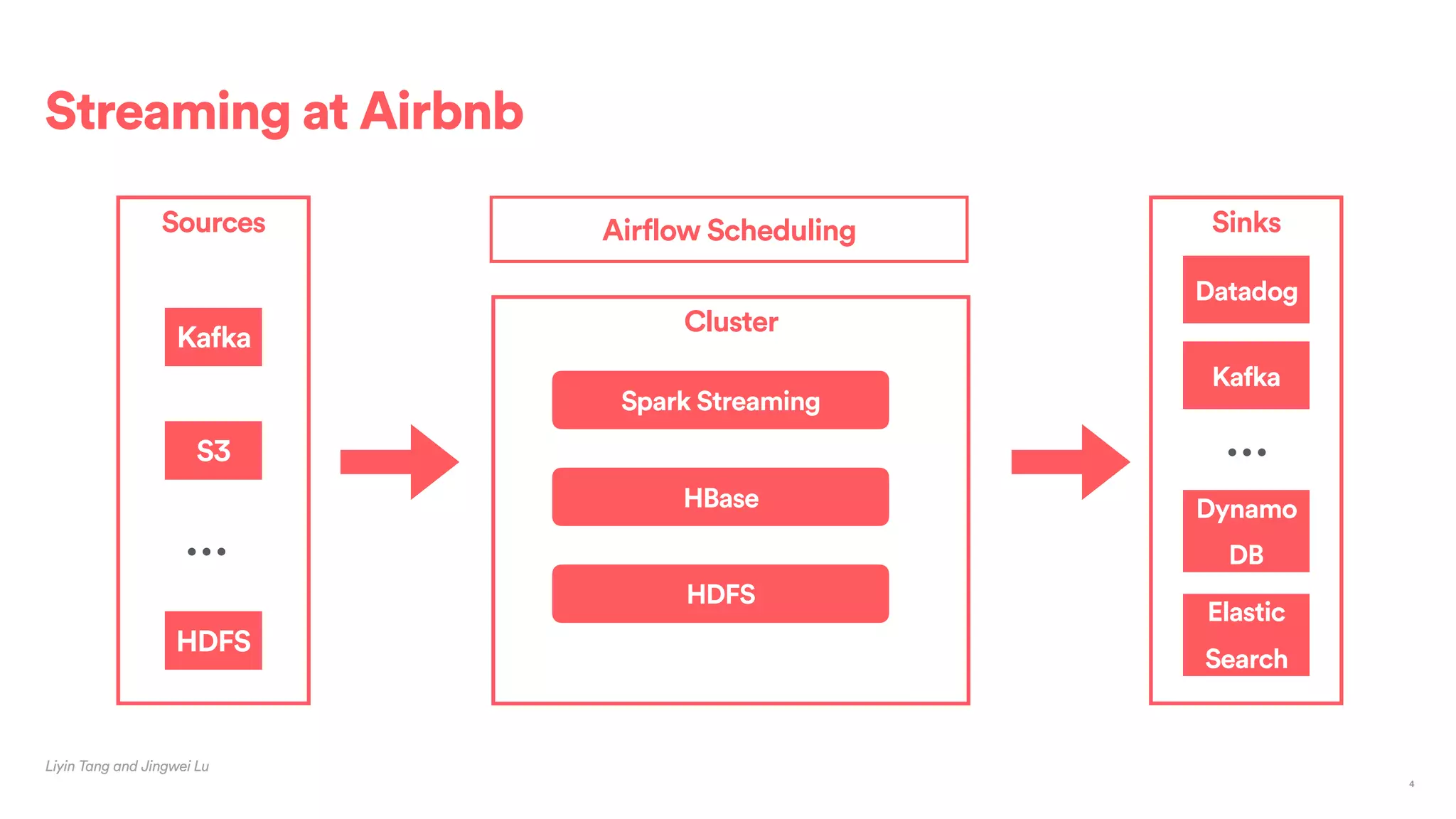 Streaming at Airbnb

Sources

Kafka

S3

...

HDFS

Airflow Scheduling

Cluster

Spark Streaming

HBase

HDFS

Sinks

Datadog

Kafka

...

Dynamo DB

Elastic Search

Liyin Tang and Jingwei Lu

4